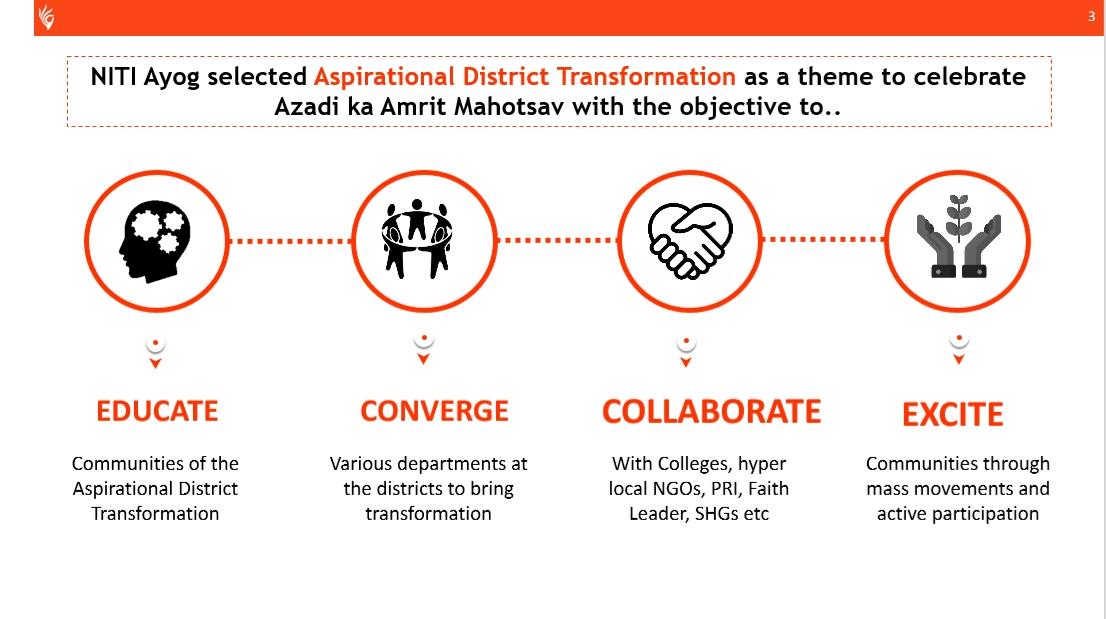 3

NITI Ayog selected Aspirational District Transformation as a theme to celebrate Azadi ka Amrit Mahotsav with the objective to..

EDUCATE

Communities of the Aspirational District Transformation

CONVERGE

Various departments at the districts to bring transformation

COLLABORATE

With Colleges, hyper local NGOs, PRI, Faith Leader, SHGs etc

EXCITE

Communities through mass movements and active participation